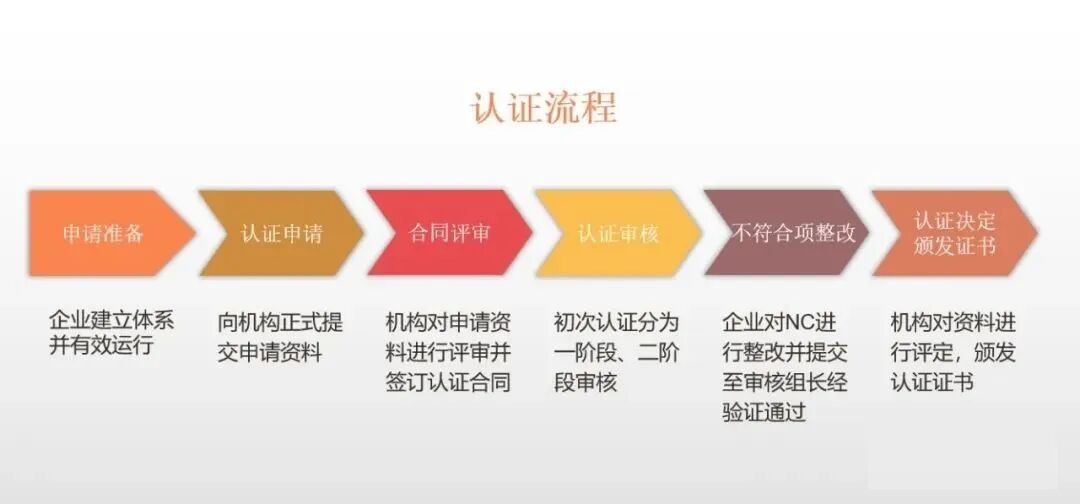 认证流程

申请准备

认证申请

合同评审

认证审核

不符合项整改

认证决定
颁发证书

企业建立体系并有效运行

向机构正式提交申请资料

机构对申请资料进行评审并签订认证合同

初次认证分为一阶段、二阶段审核

企业对NC进行整改并提交至审核组长经验证通过

机构对资料进行评定，颁发认证证书